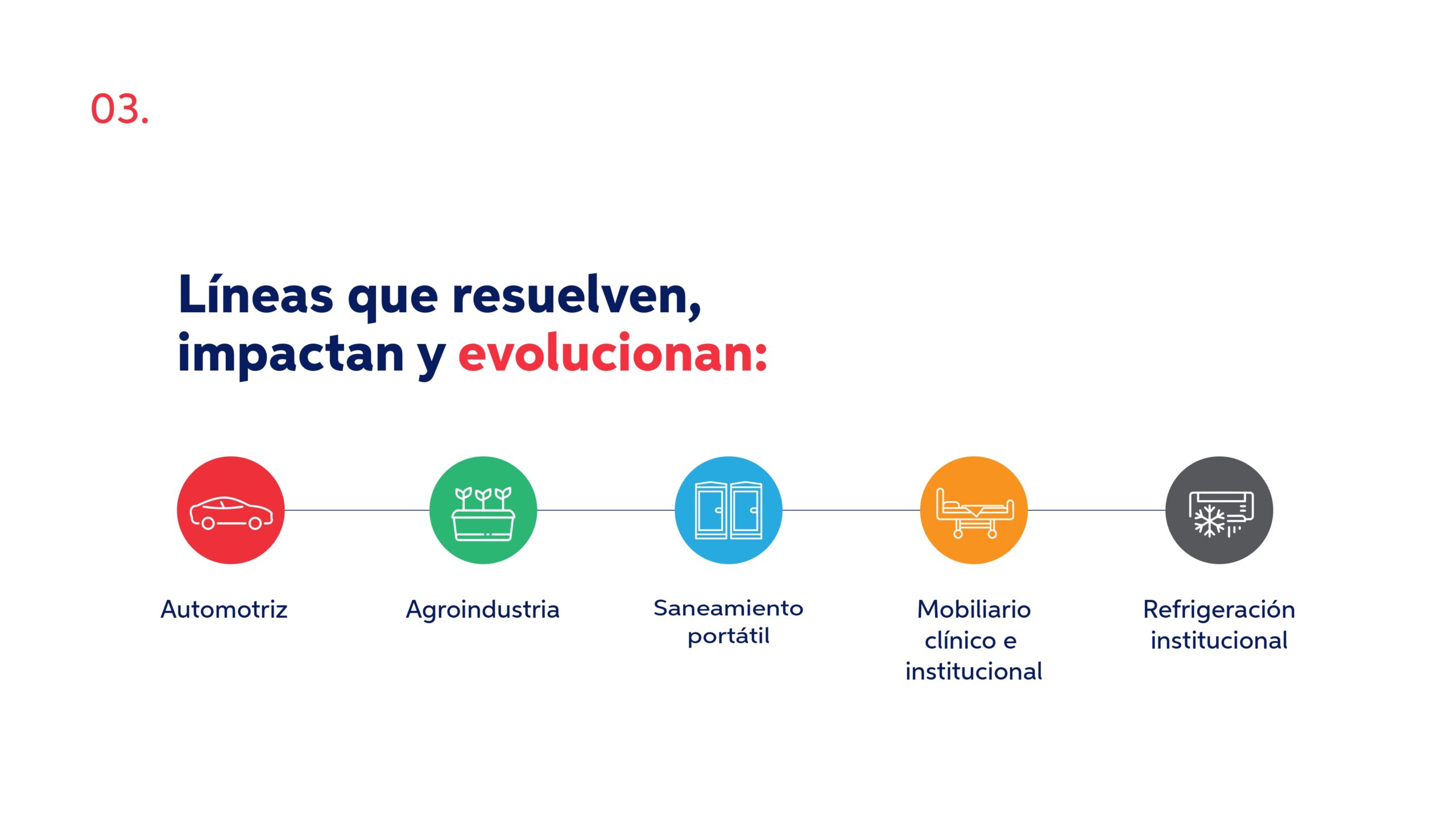 03.

Líneas que resuelven, impactan y evolucionan:

Automotriz

Agroindustria

Saneamiento portátil

Mobiliario clínico e institucional

Refrigeración institucional